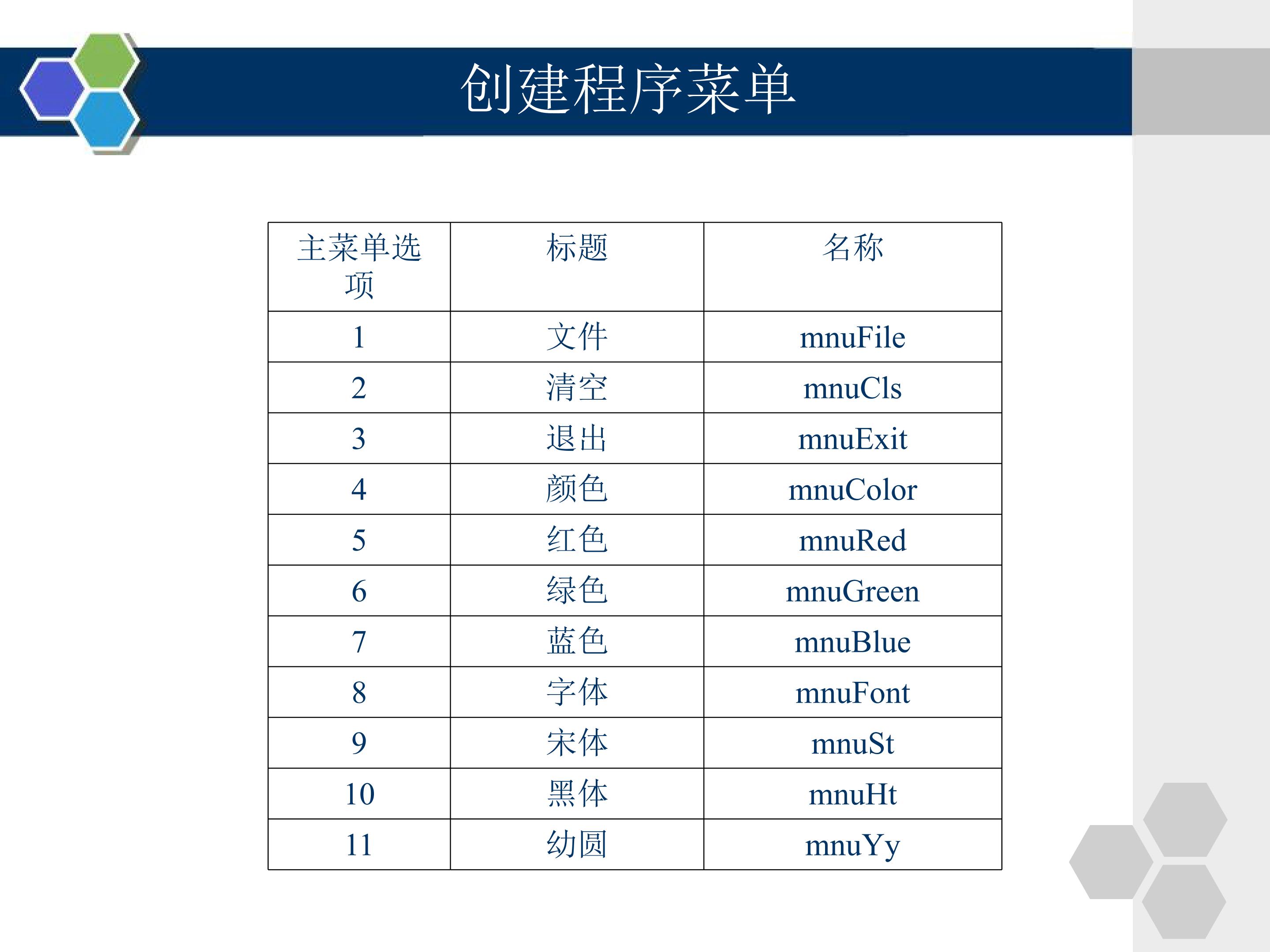 创建程序菜单

| 主菜单选项 | 标题 | 名称 |
|---|---|---|
| 1 | 文件 | mnuFile |
| 2 | 清空 | mnuCls |
| 3 | 退出 | mnuExit |
| 4 | 颜色 | mnuColor |
| 5 | 红色 | mnuRed |
| 6 | 绿色 | mnuGreen |
| 7 | 蓝色 | mnuBlue |
| 8 | 字体 | mnuFont |
| 9 | 宋体 | mnuSt |
| 10 | 黑体 | mnuHt |
| 11 | 幼圆 | mnuYy |